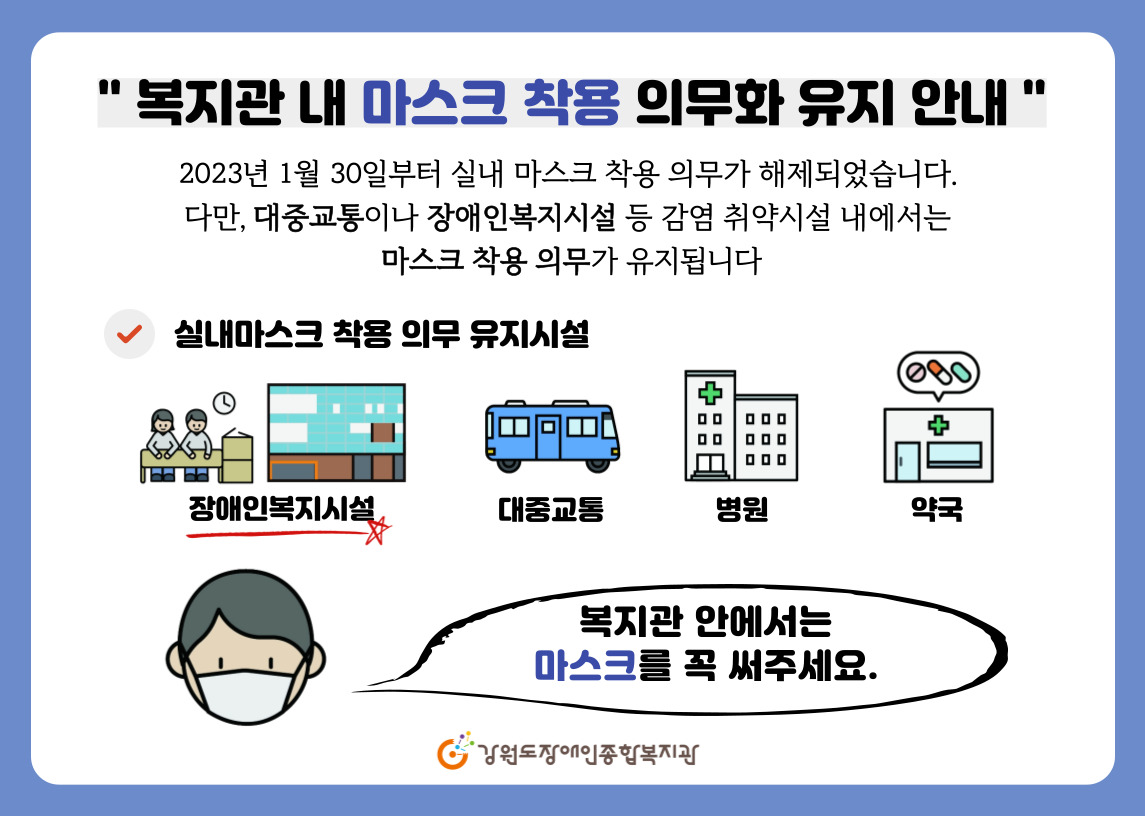 " 복지관 내 마스크 착용 의무화 유지 안내 "

2023년 1월 30일부터 실내 마스크 착용 의무가 해제되었습니다. 다만, 대중교통이나 장애인복지시설 등 감염 취약시설 내에서는 마스크 착용 의무가 유지됩니다

실내마스크 착용 의무 유지시설

장애인복지시설

대중교통

병원

약국

복지관 안에서는 마스크를 꼭 써주세요.

강원도장애인종합복지관